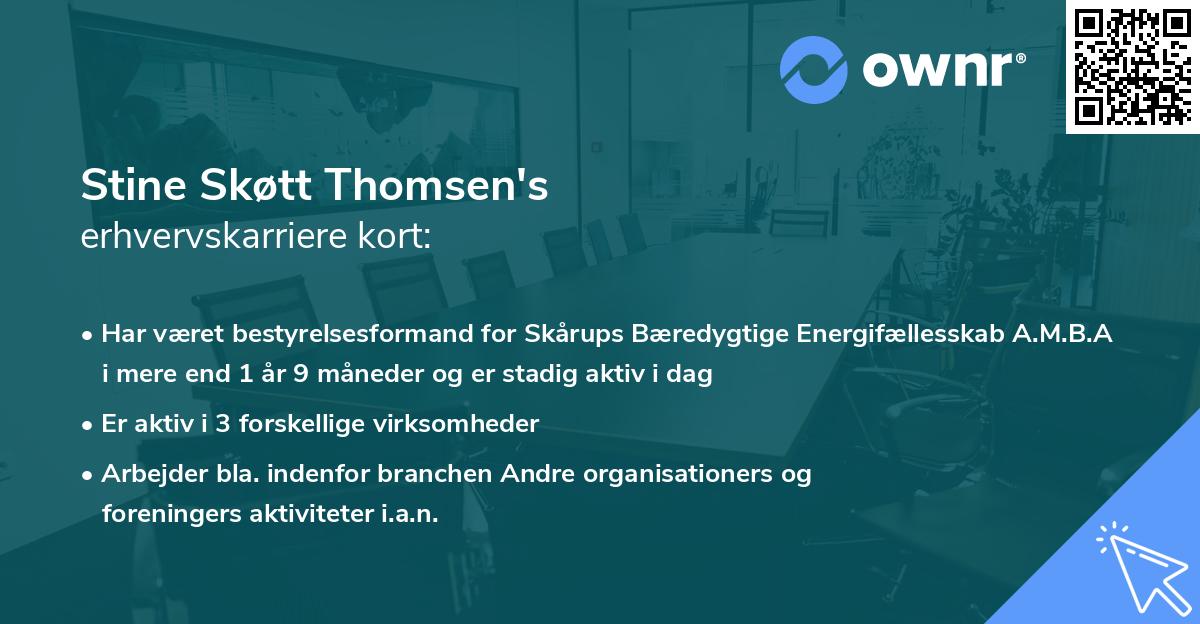 ownr®

Stine Skøtt Thomsen's
erhvervskarriere kort:

• Har været bestyrelsesformand for Skårups Bæredygtige Energifællesskab A.M.B.A i mere end 1 år 9 måneder og er stadig aktiv i dag

• Er aktiv i 3 forskellige virksomheder

• Arbejder bla. indenfor branchen Andre organisationers og foreningers aktiviteter i.a.n.